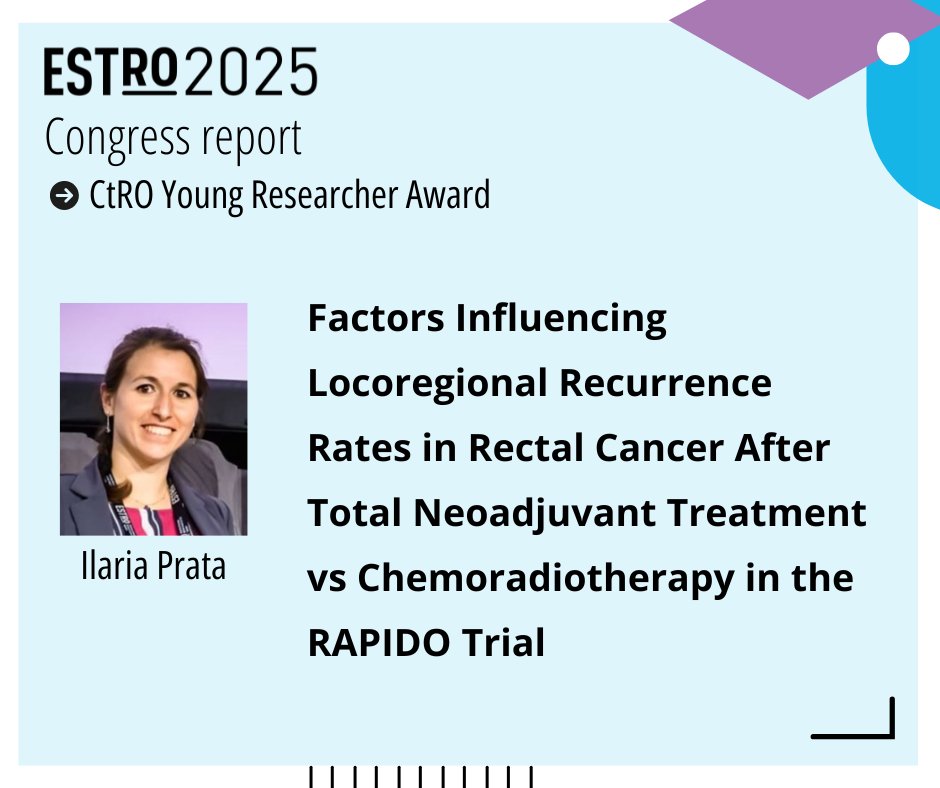 ESTRO 2025
Congress report
CtRO Young Researcher Award

Ilaria Prata

Factors Influencing Locoregional Recurrence Rates in Rectal Cancer After Total Neoadjuvant Treatment vs Chemoradiotherapy in the RAPIDO Trial